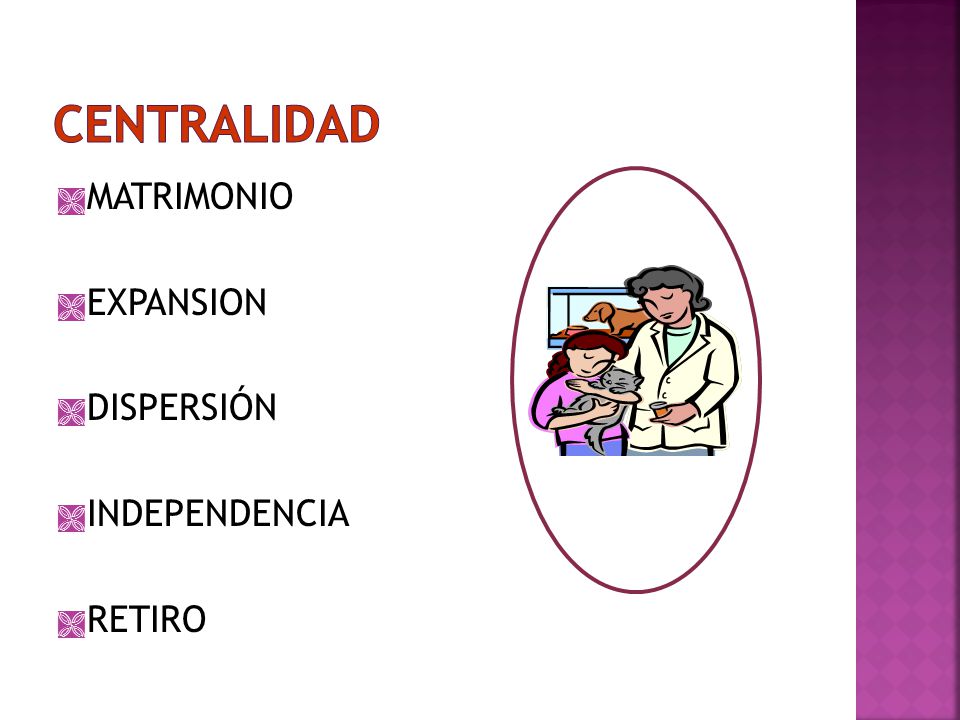 CENTRALIDAD

MATRIMONIO

EXPANSION

DISPERSIÓN

INDEPENDENCIA

RETIRO